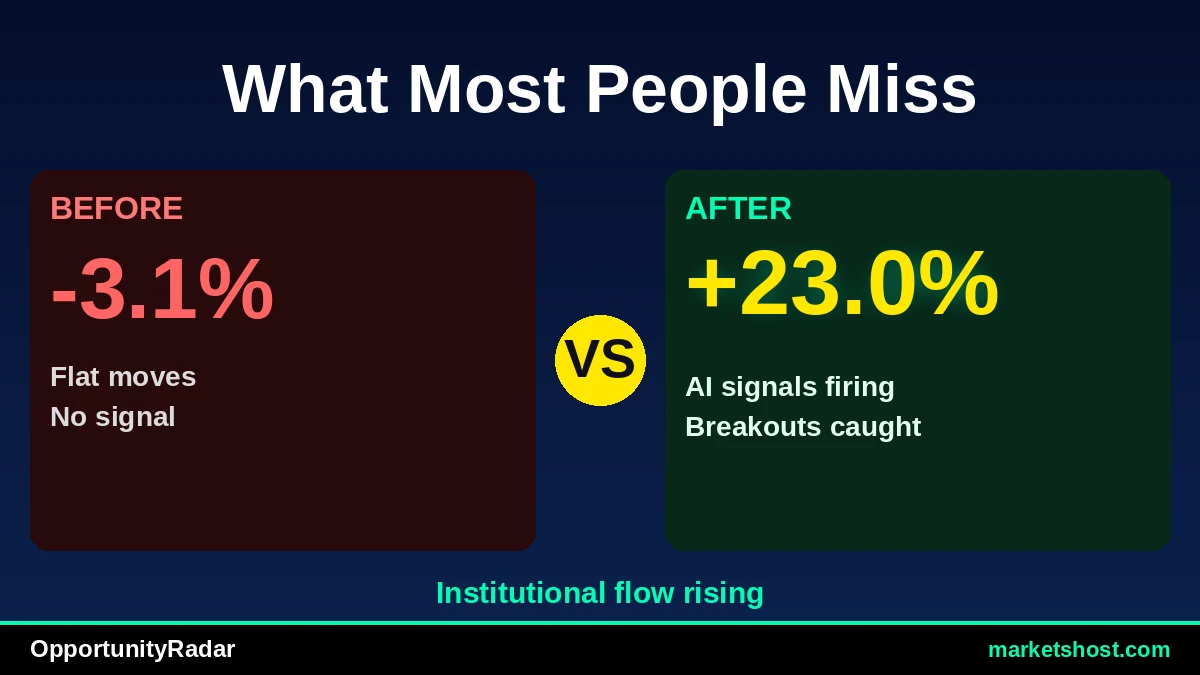 What Most People Miss

BEFORE

-3.1%

Flat moves
No signal

VS

AFTER

+23.0%

AI signals firing
Breakouts caught

Institutional flow rising

OpportunityRadar

marketshost.com